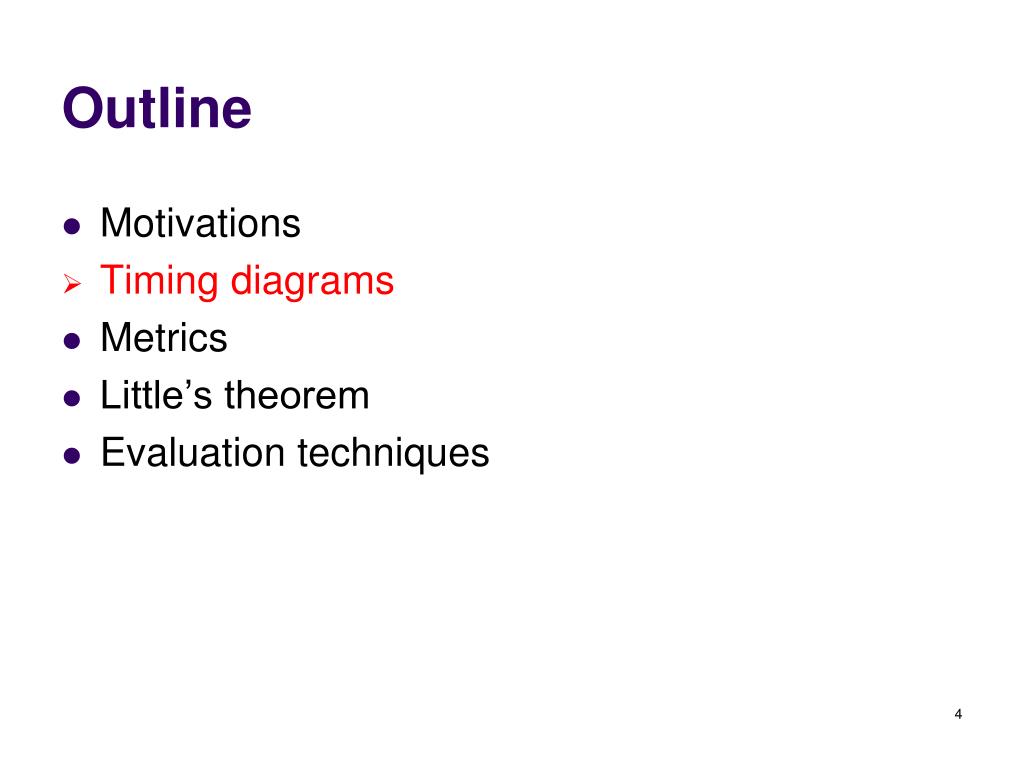 Outline

- Motivations
- Timing diagrams
- Metrics
- Little’s theorem
- Evaluation techniques

4